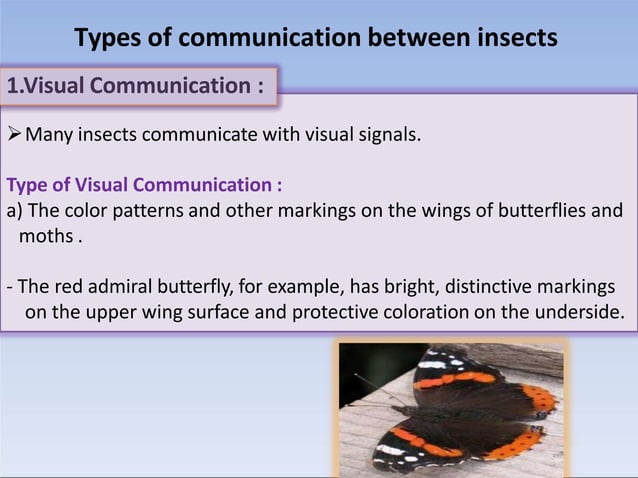 Types of communication between insects

1.Visual Communication :

➢ Many insects communicate with visual signals.

Type of Visual Communication :
a) The color patterns and other markings on the wings of butterflies and moths .

- The red admiral butterfly, for example, has bright, distinctive markings on the upper wing surface and protective coloration on the underside.